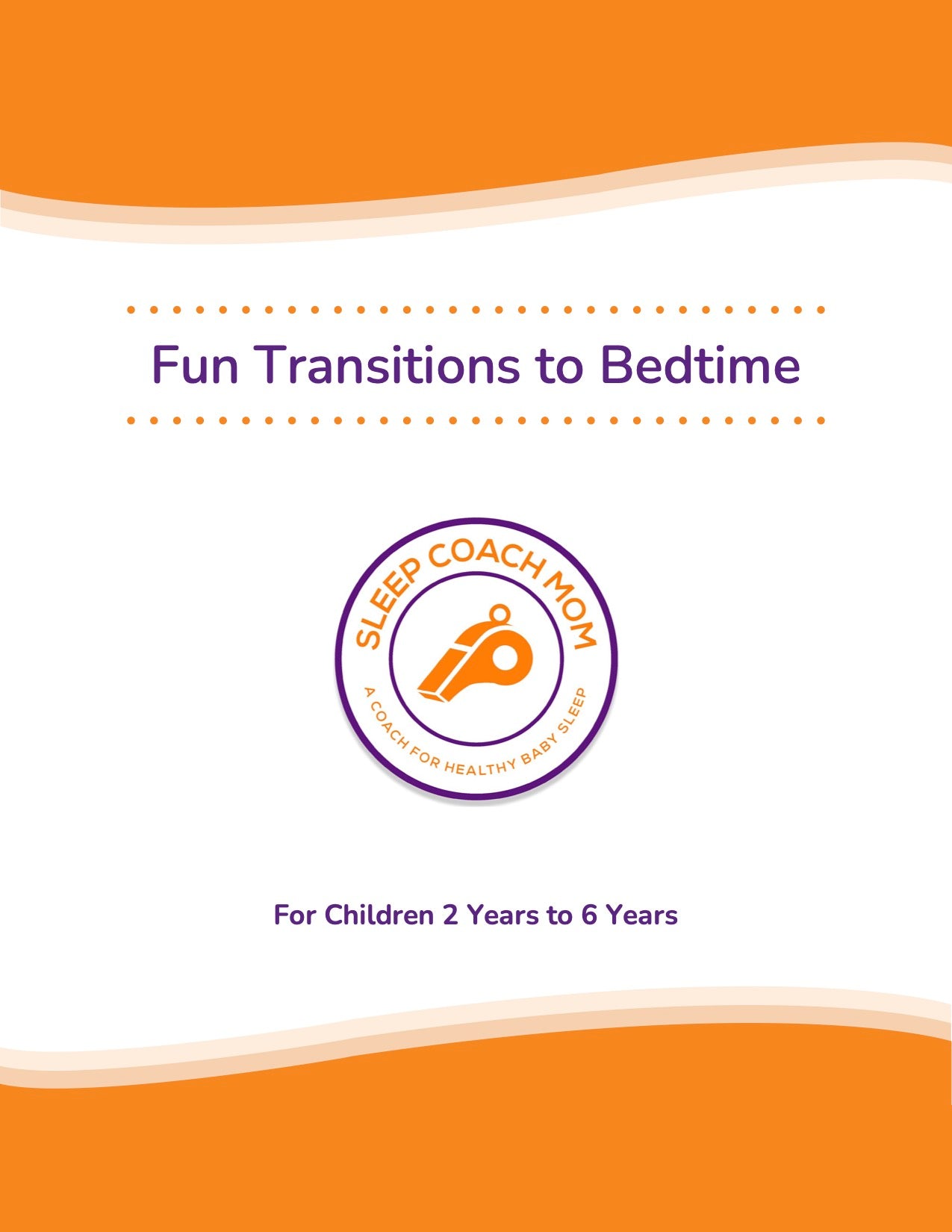 Fun Transitions to Bedtime

SLEEP COACH MOM

A COACH FOR HEALTHY BABY SLEEP

For Children 2 Years to 6 Years